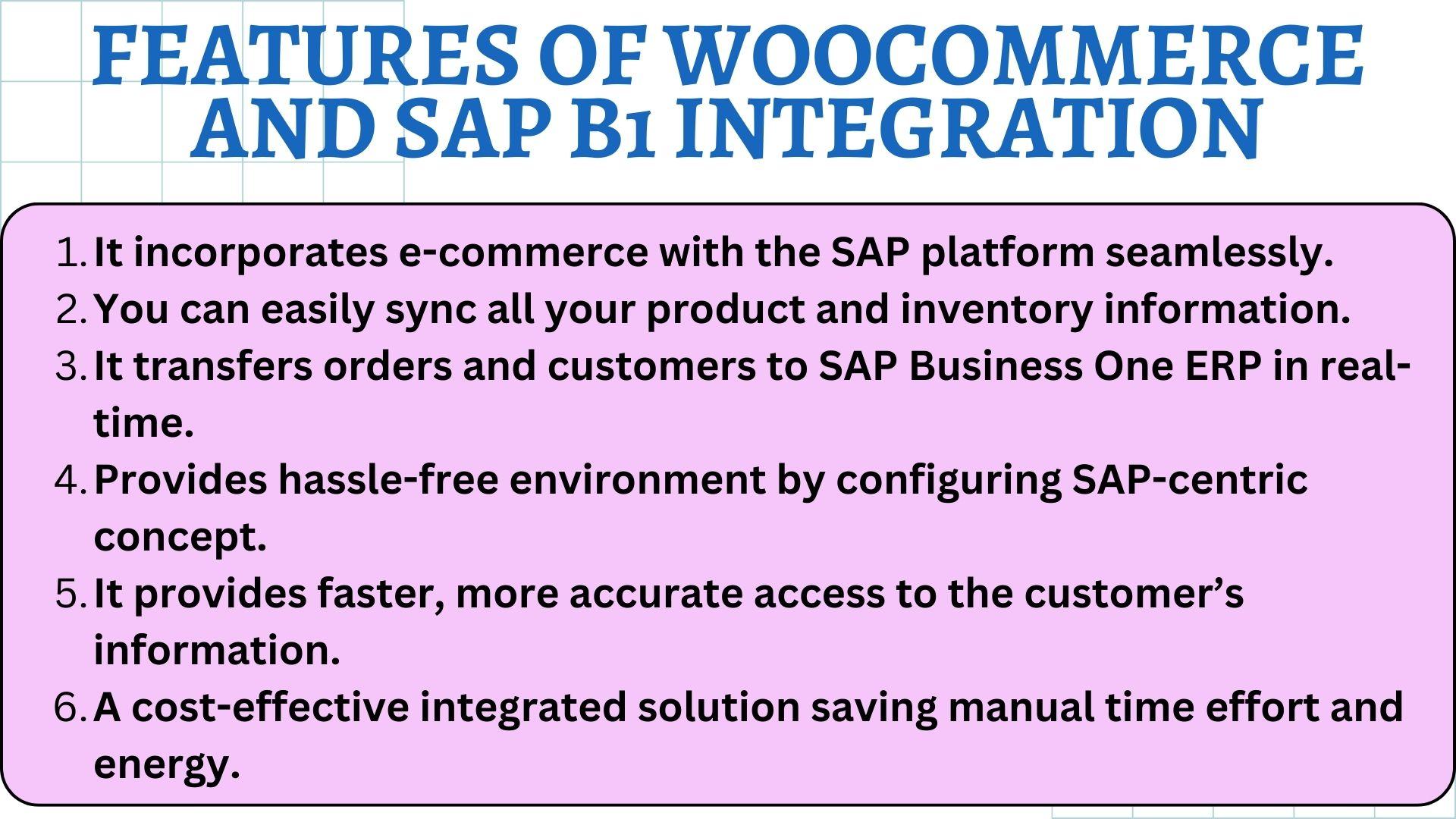 FEATURES OF WOOCOMMERCE AND SAP B1 INTEGRATION

1. It incorporates e-commerce with the SAP platform seamlessly.
2. You can easily sync all your product and inventory information.
3. It transfers orders and customers to SAP Business One ERP in real-time.
4. Provides hassle-free environment by configuring SAP-centric concept.
5. It provides faster, more accurate access to the customer’s information.
6. A cost-effective integrated solution saving manual time effort and energy.